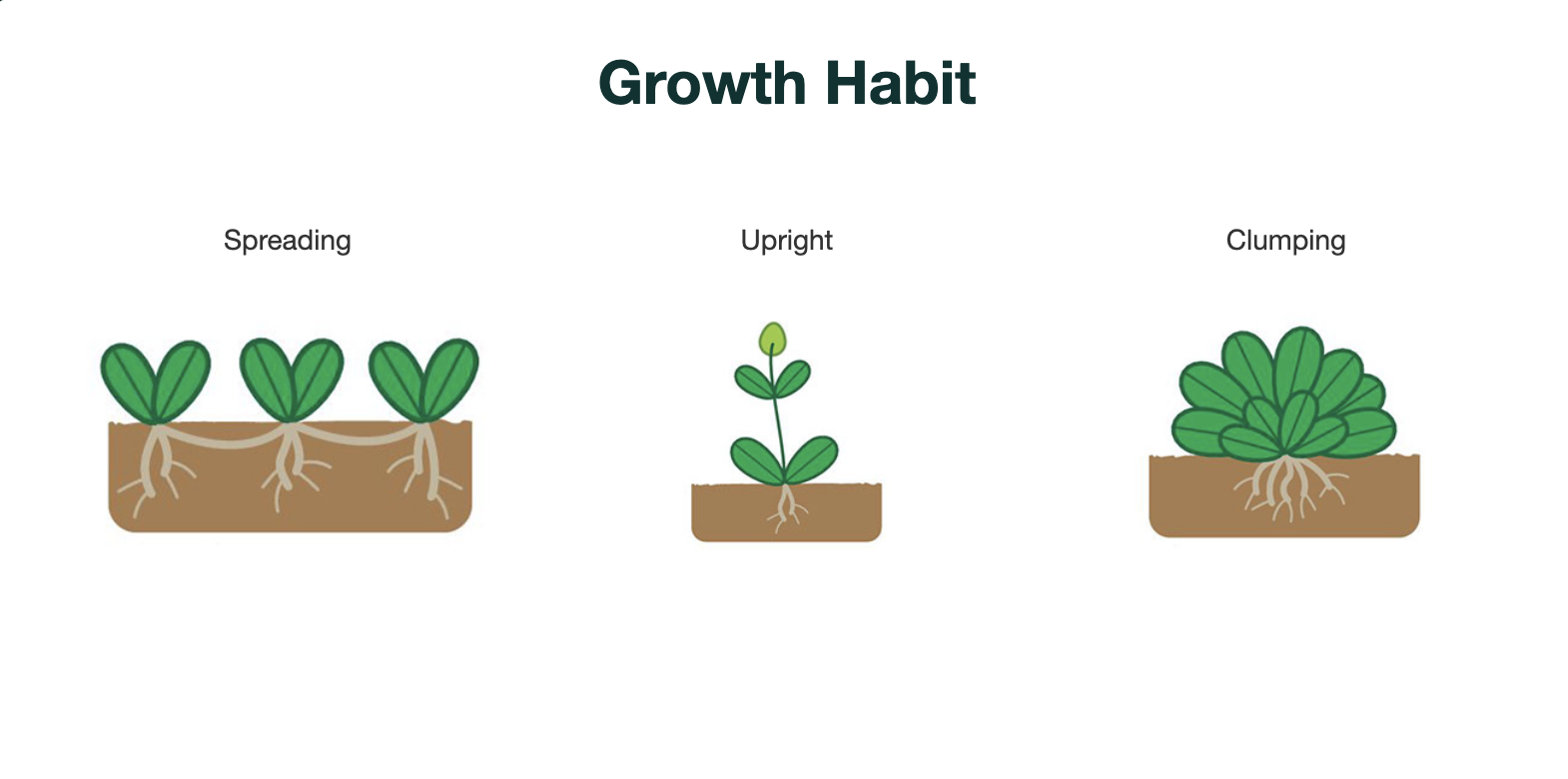 Growth Habit

Spreading

Upright

Clumping